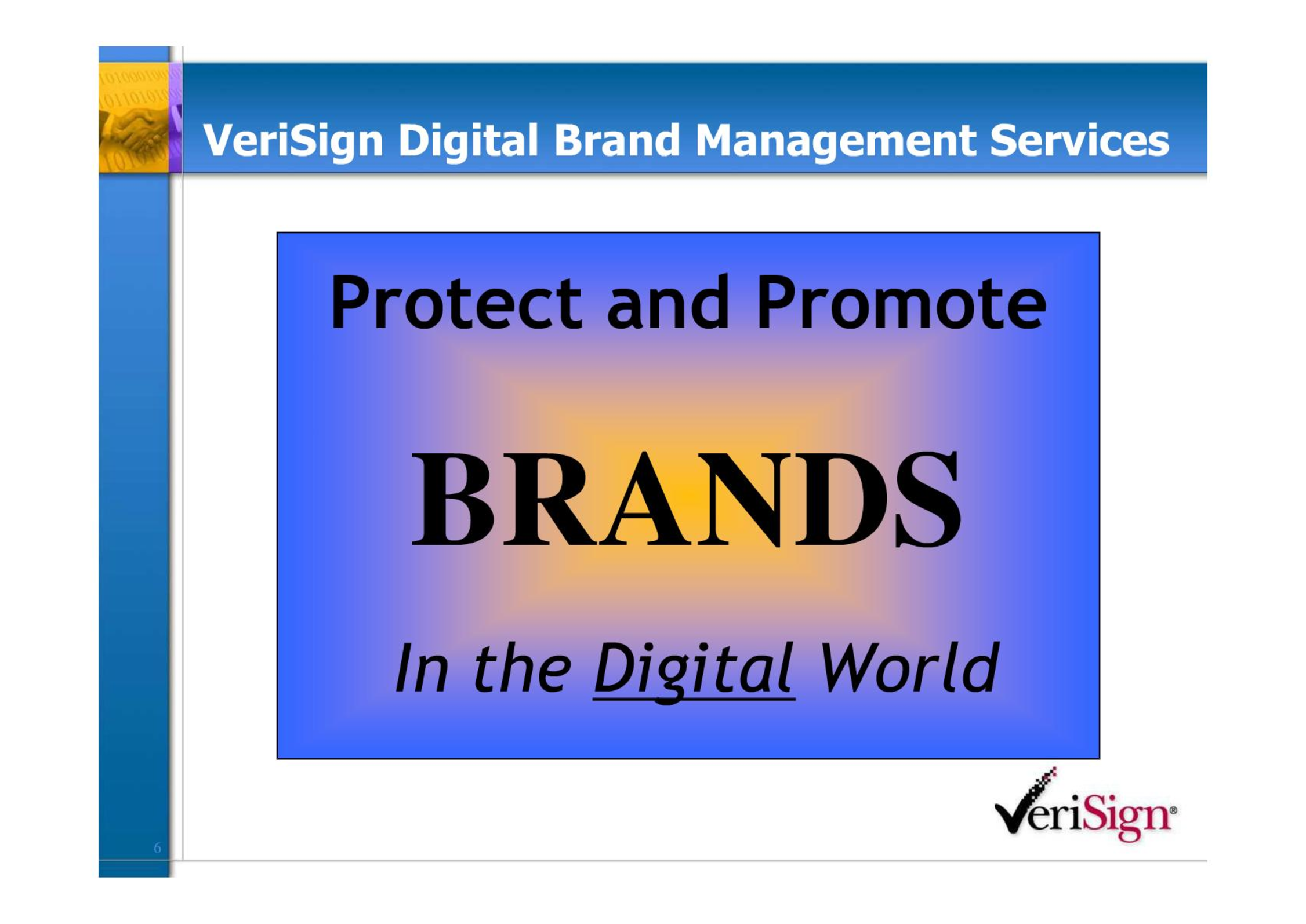 VeriSign Digital Brand Management Services

Protect and Promote

BRANDS

In the Digital World

VeriSign®

6